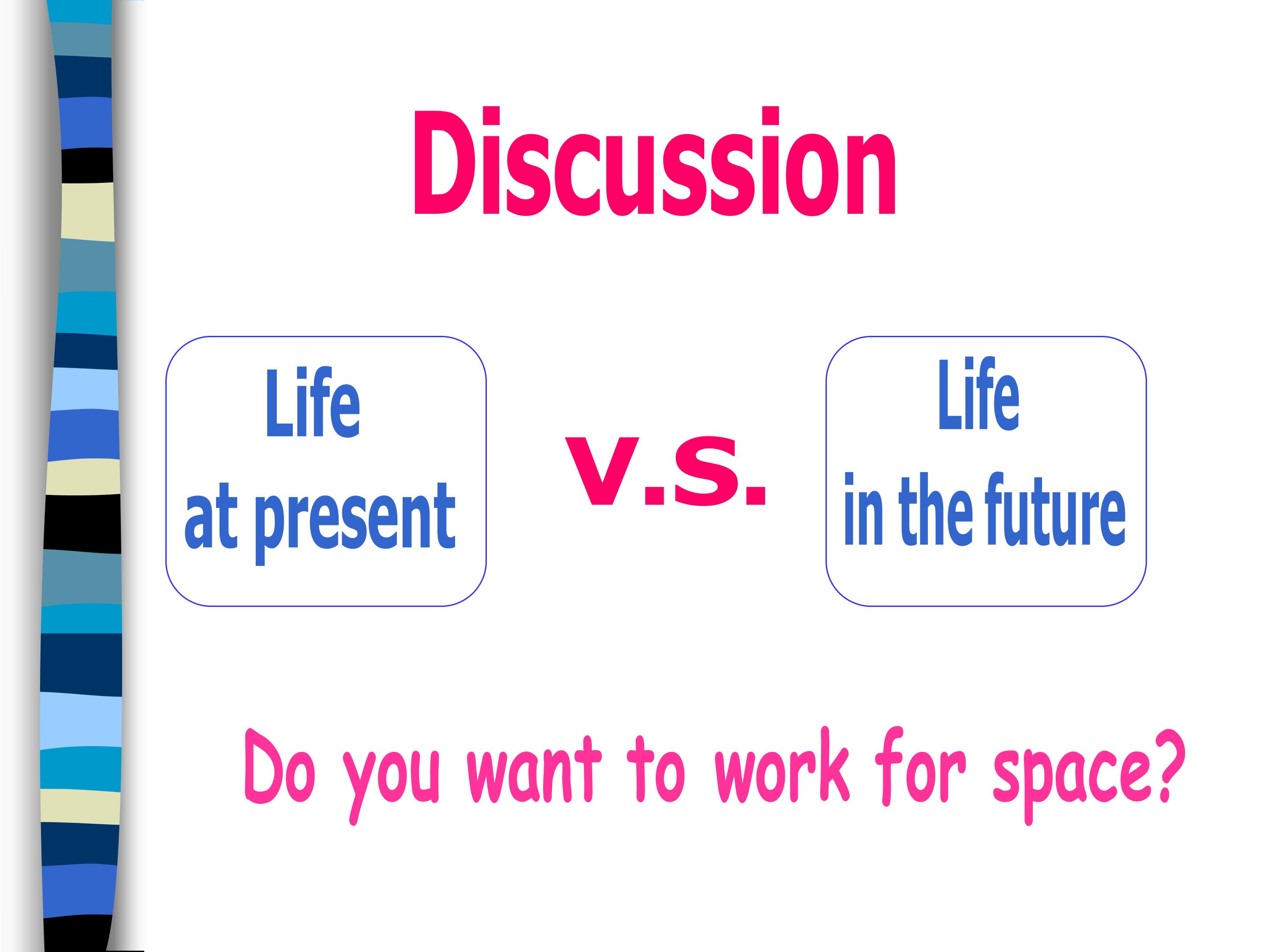 Discussion

Life
at present

v.s.

Life
in the future

Do you want to work for space?